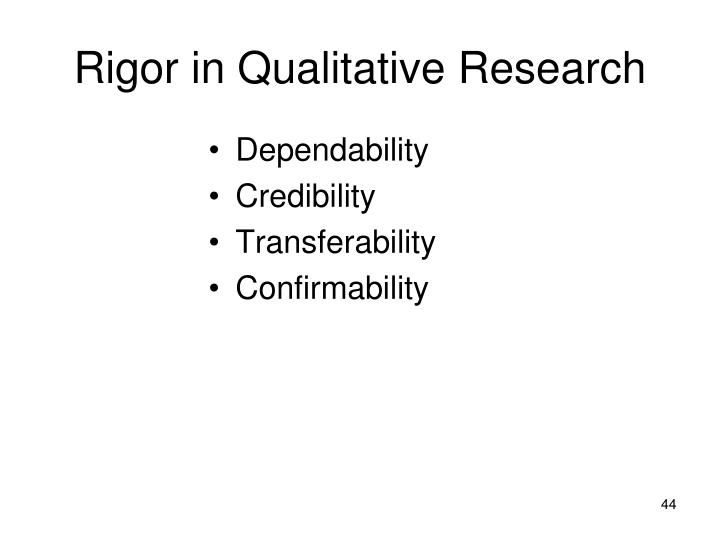 Rigor in Qualitative Research

• Dependability
• Credibility
• Transferability
• Confirmability

44